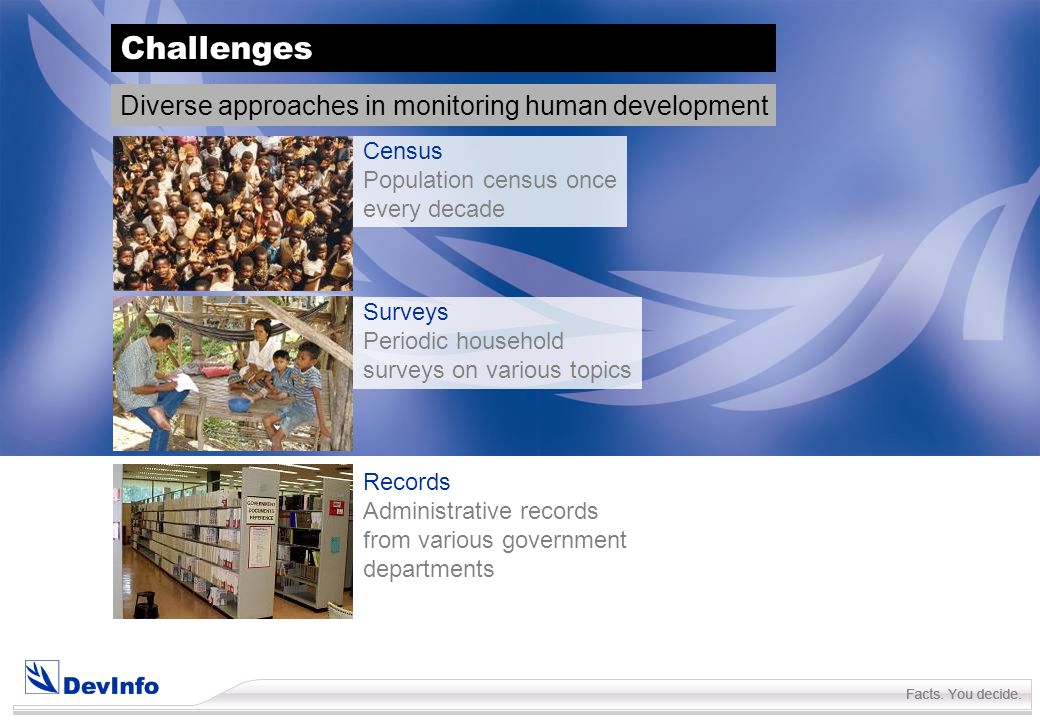 Challenges

Diverse approaches in monitoring human development

Census
Population census once every decade

Surveys
Periodic household surveys on various topics

GOVERNMENT DOCUMENTS REFERENCE

Records
Administrative records from various government departments

DevInfo

Facts. You decide.